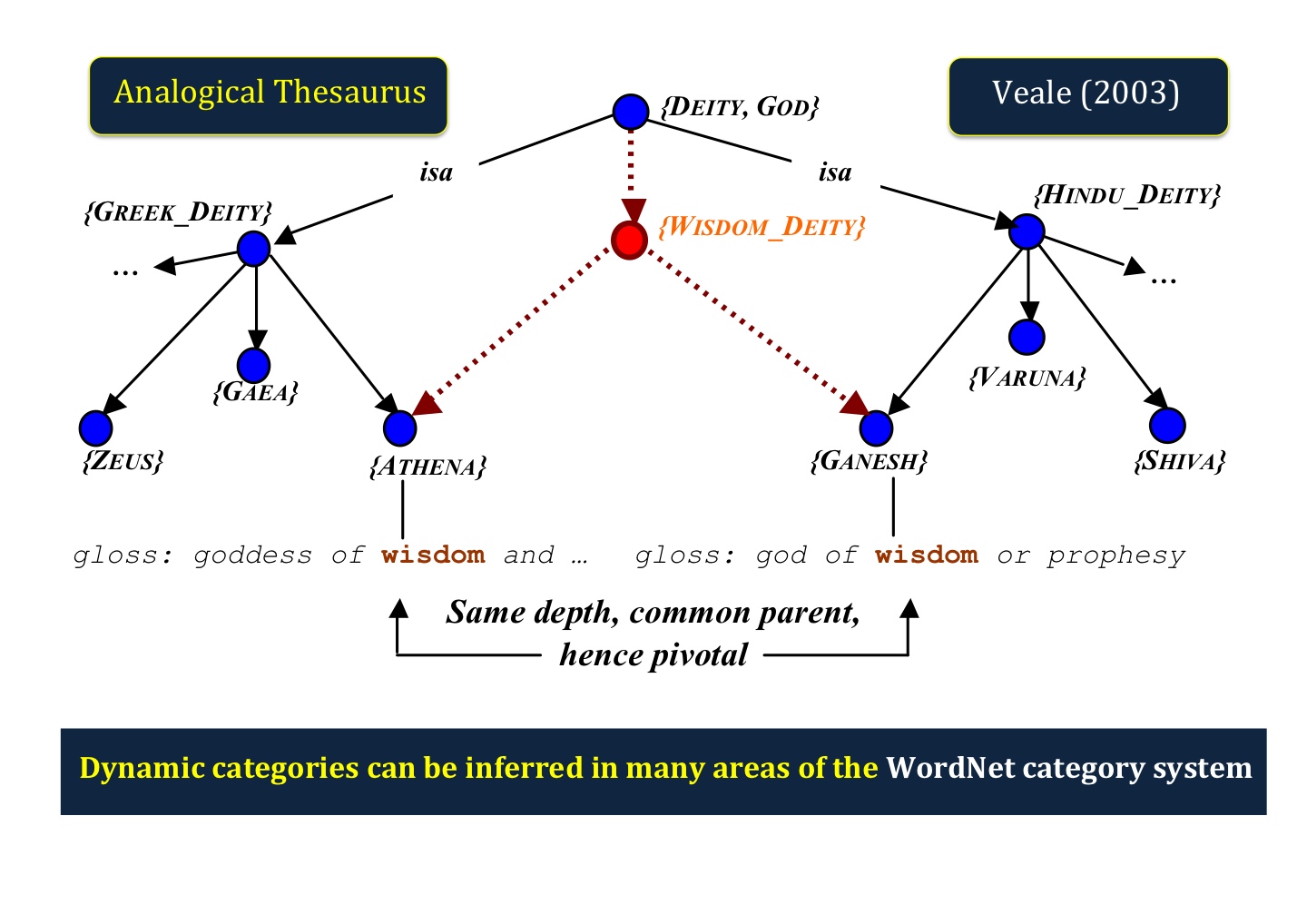 Analogical Thesaurus

Veale (2003)

{DEITY, GOD}

isa

isa

{GREEK_DEITY}

{WISDOM_DEITY}

{HINDU_DEITY}

…

…

{GAEA}

{VARUNA}

{ZEUS}

{ATHENA}

{GANESH}

{SHIVA}

gloss: goddess of wisdom and …

gloss: god of wisdom or prophesy

Same depth, common parent, hence pivotal

Dynamic categories can be inferred in many areas of the WordNet category system